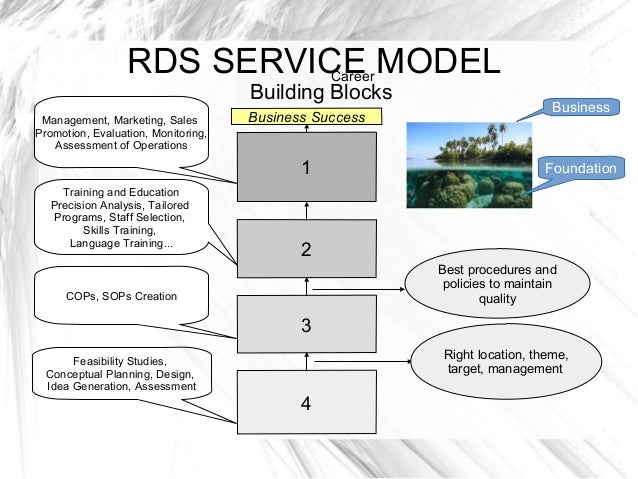 RDS SERVICE MODEL

Career

Building Blocks

Business Success

Management, Marketing, Sales Promotion, Evaluation, Monitoring, Assessment of Operations

1

Training and Education Precision Analysis, Tailored Programs, Staff Selection, Skills Training, Language Training...

2

COPs, SOPs Creation

3

Feasibility Studies, Conceptual Planning, Design, Idea Generation, Assessment

4

Business

Foundation

Best procedures and policies to maintain quality

Right location, theme, target, management